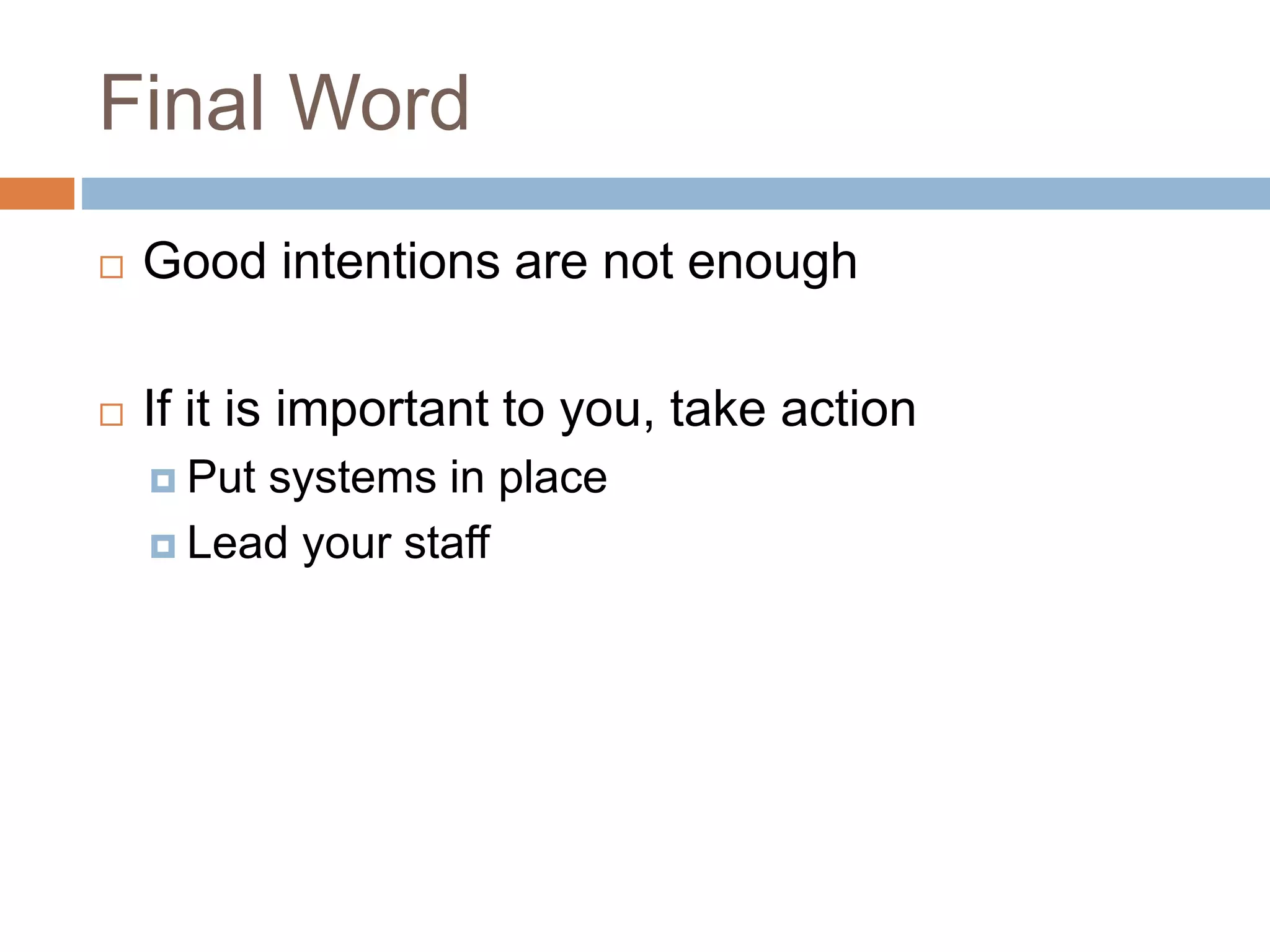 Final Word

Good intentions are not enough

If it is important to you, take action
Put systems in place
Lead your staff